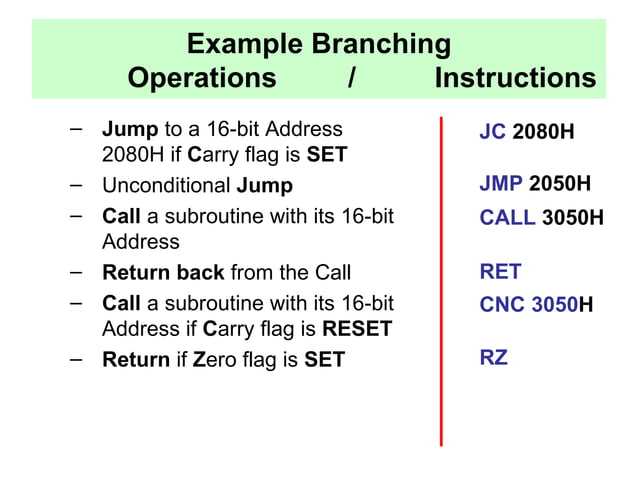 Example Branching
Operations / Instructions

– Jump to a 16-bit Address 2080H if Carry flag is SET
– Unconditional Jump
– Call a subroutine with its 16-bit Address
– Return back from the Call
– Call a subroutine with its 16-bit Address if Carry flag is RESET
– Return if Zero flag is SET

JC 2080H
JMP 2050H
CALL 3050H
RET
CNC 3050H
RZ